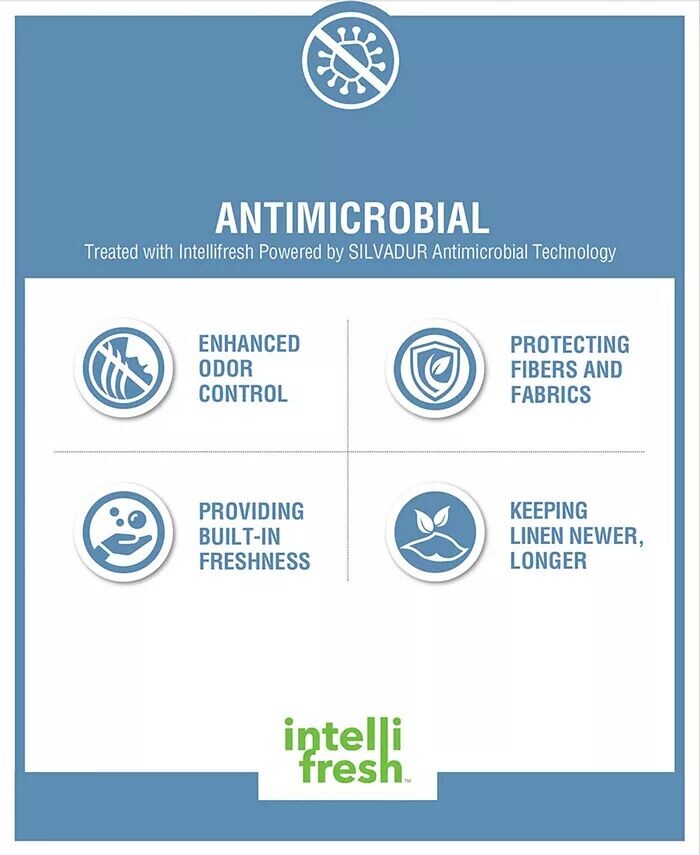 ANTIMICROBIAL

Treated with Intellifresh Powered by SILVADUR Antimicrobial Technology

ENHANCED ODOR CONTROL

PROTECTING FIBERS AND FABRICS

PROVIDING BUILT-IN FRESHNESS

KEEPING LINEN NEWER, LONGER

intelli fresh™